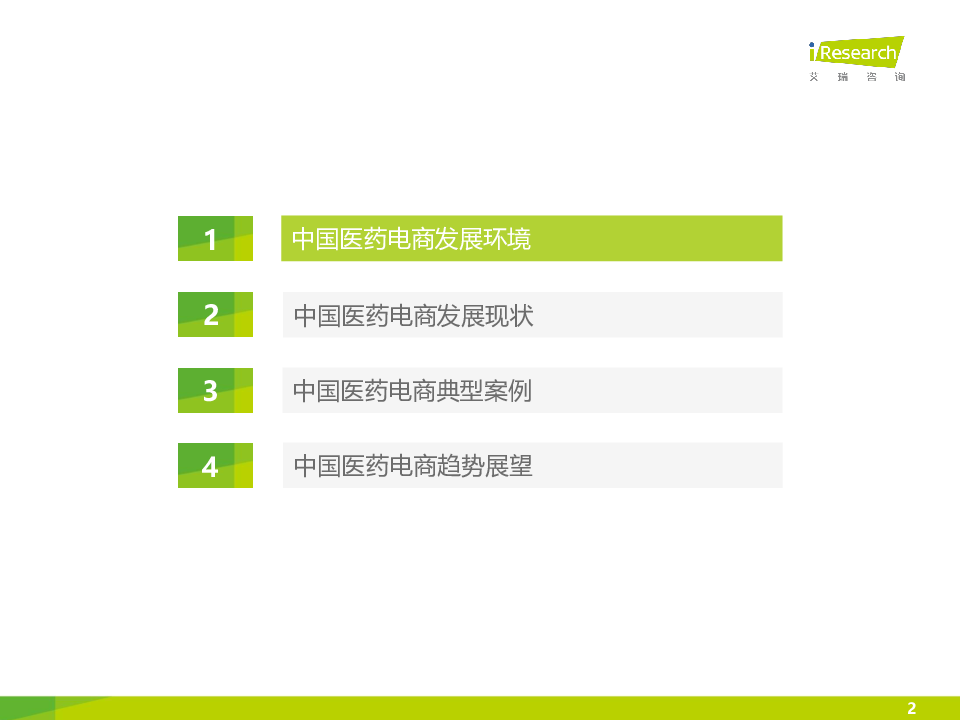 iResearch
艾 瑞 咨 询

1 中国医药电商发展环境

2 中国医药电商发展现状

3 中国医药电商典型案例

4 中国医药电商趋势展望

2